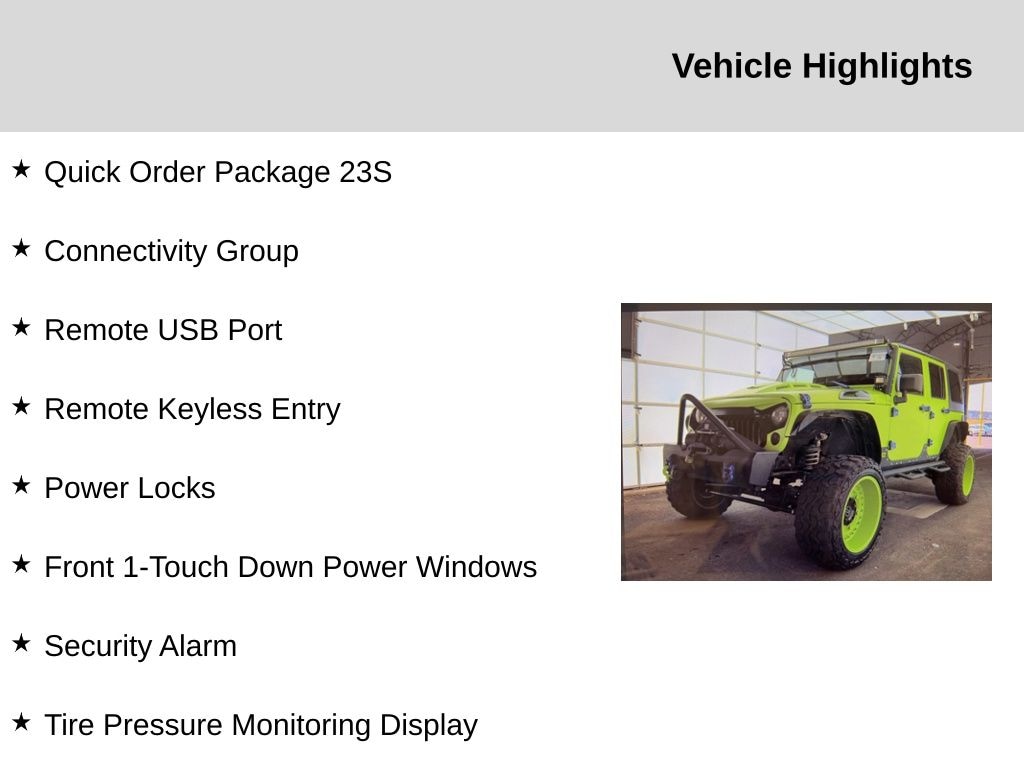 Vehicle Highlights

★ Quick Order Package 23S

★ Connectivity Group

★ Remote USB Port

★ Remote Keyless Entry

★ Power Locks

★ Front 1-Touch Down Power Windows

★ Security Alarm

★ Tire Pressure Monitoring Display